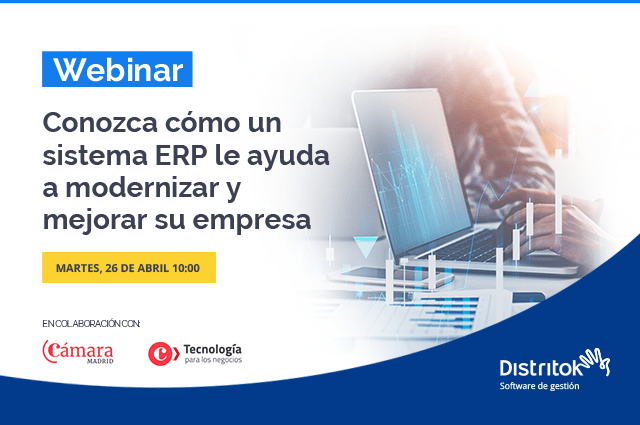 Webinar

Conozca cómo un sistema ERP le ayuda a modernizar y mejorar su empresa

MARTES, 26 DE ABRIL 10:00

EN COLABORACIÓN CON:

Cámara MADRID

Tecnología para los negocios

Distritok

Software de gestión